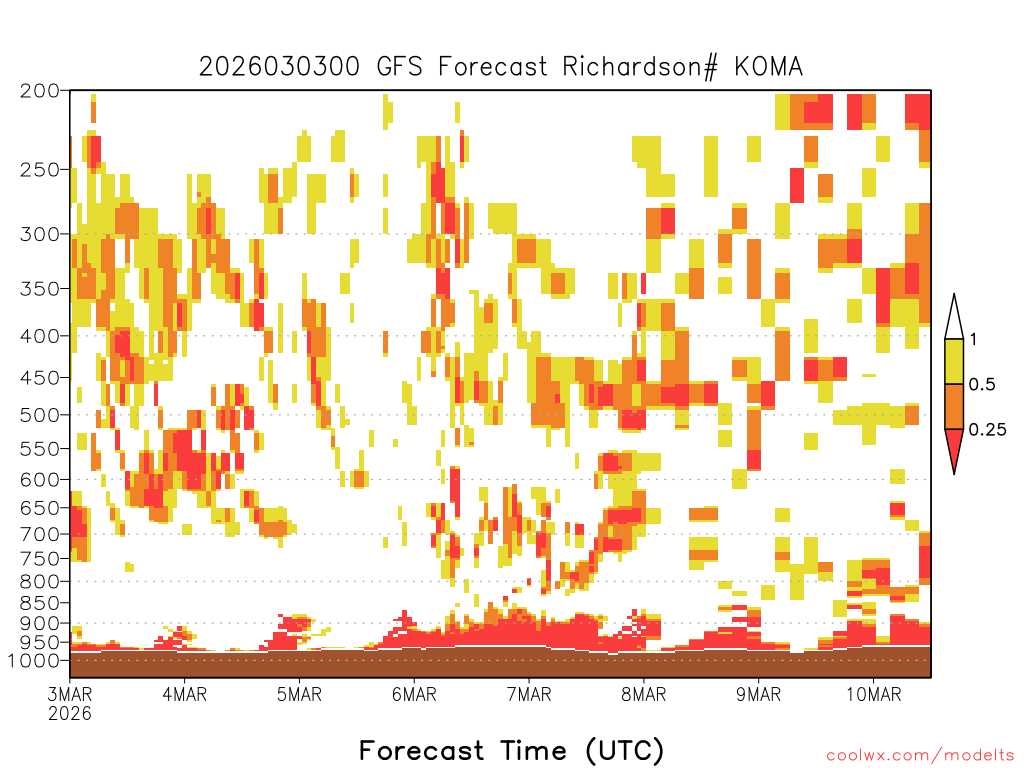 2026030300 GFS Forecast Richardson# KOMA

200
250
300
350
400
450
500
550
600
650
700
750
800
850
900
950
1000

1
0.5
0.25

3MAR 2026
4MAR
5MAR
6MAR
7MAR
8MAR
9MAR
10MAR

Forecast Time (UTC)

coolwx.com/modelts